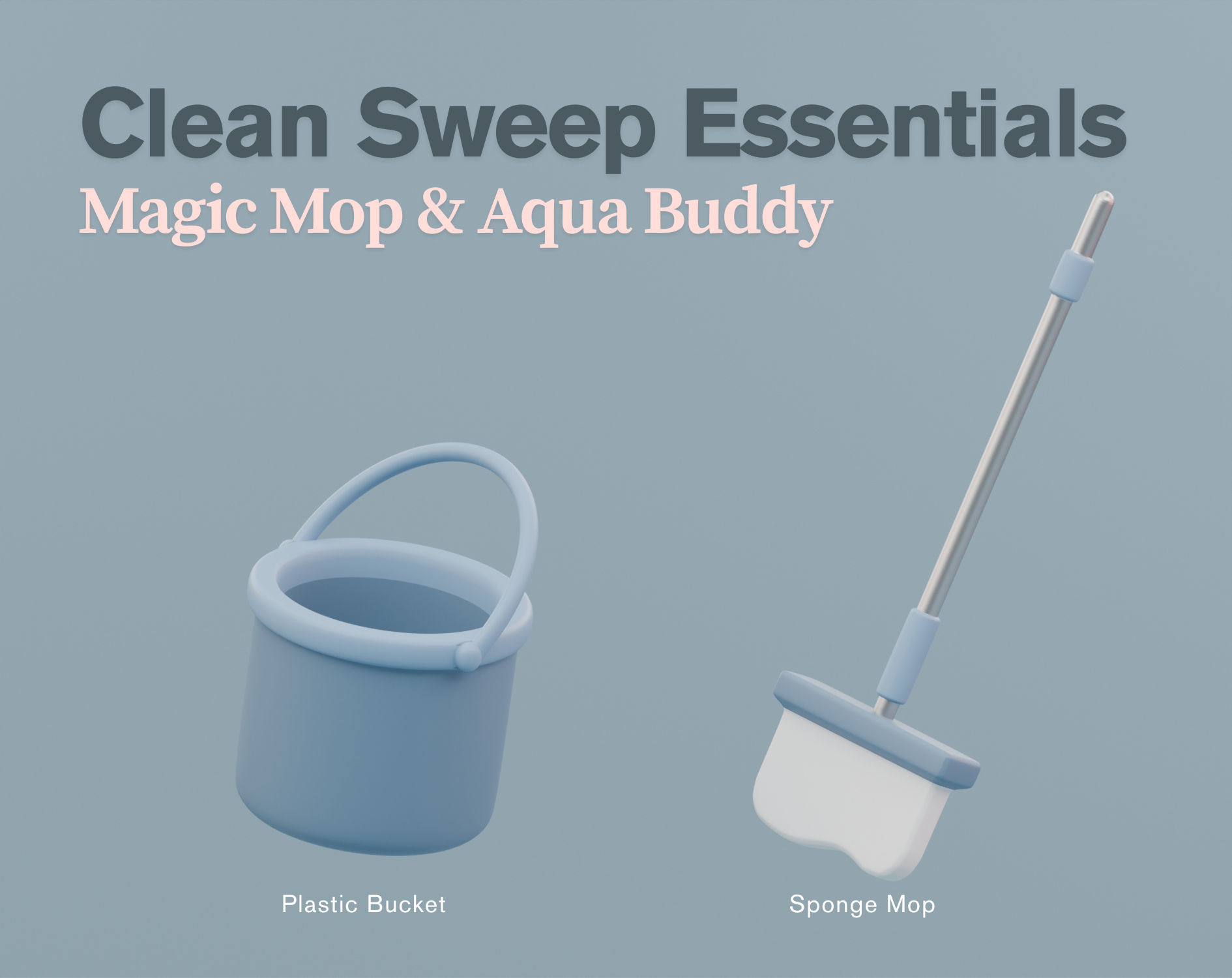 Clean Sweep Essentials
Magic Mop & Aqua Buddy

Plastic Bucket

Sponge Mop